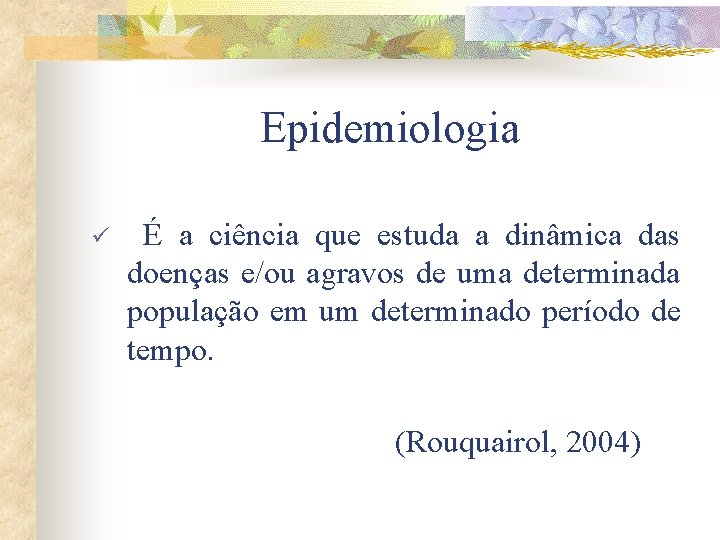 Epidemiologia

✓ É a ciência que estuda a dinâmica das doenças e/ou agravos de uma determinada população em um determinado período de tempo.

(Rouquairol, 2004)